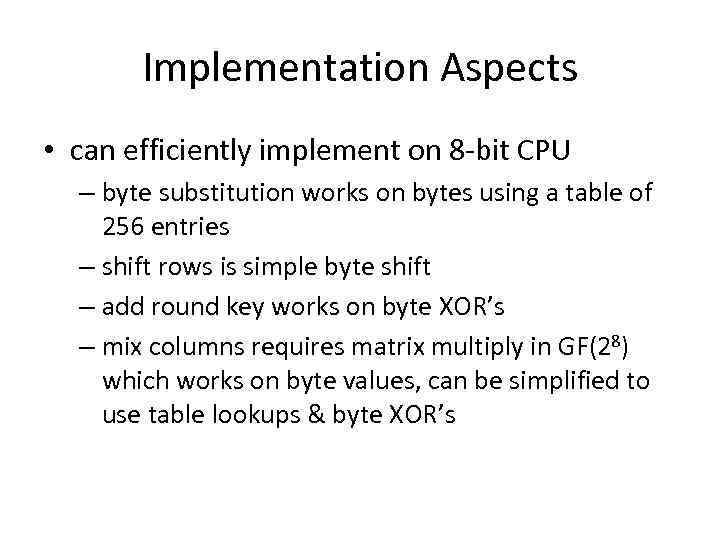 Implementation Aspects

• can efficiently implement on 8-bit CPU
– byte substitution works on bytes using a table of 256 entries
– shift rows is simple byte shift
– add round key works on byte XOR's
– mix columns requires matrix multiply in GF($2^8$) which works on byte values, can be simplified to use table lookups & byte XOR's